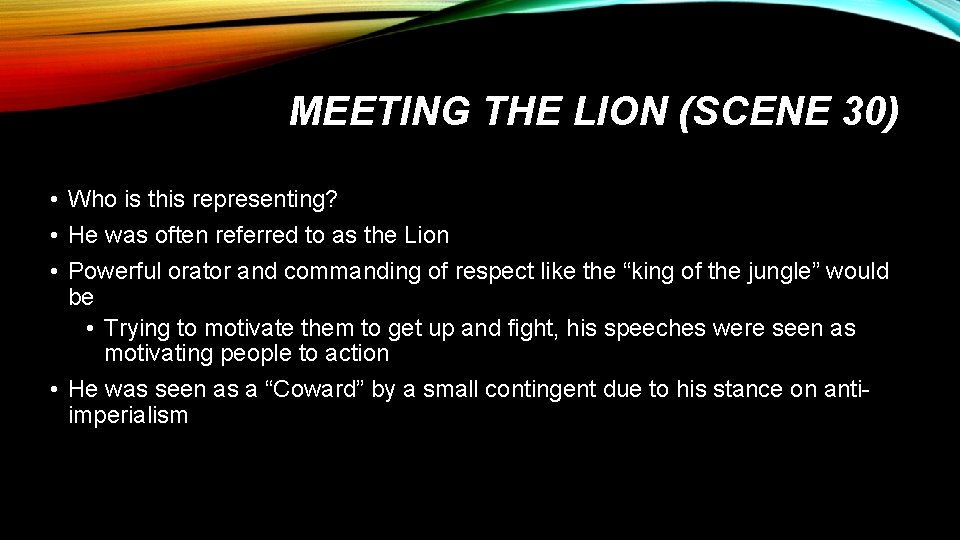 MEETING THE LION (SCENE 30)

• Who is this representing?
• He was often referred to as the Lion
• Powerful orator and commanding of respect like the “king of the jungle” would be
  • Trying to motivate them to get up and fight, his speeches were seen as motivating people to action
• He was seen as a “Coward” by a small contingent due to his stance on anti-imperialism